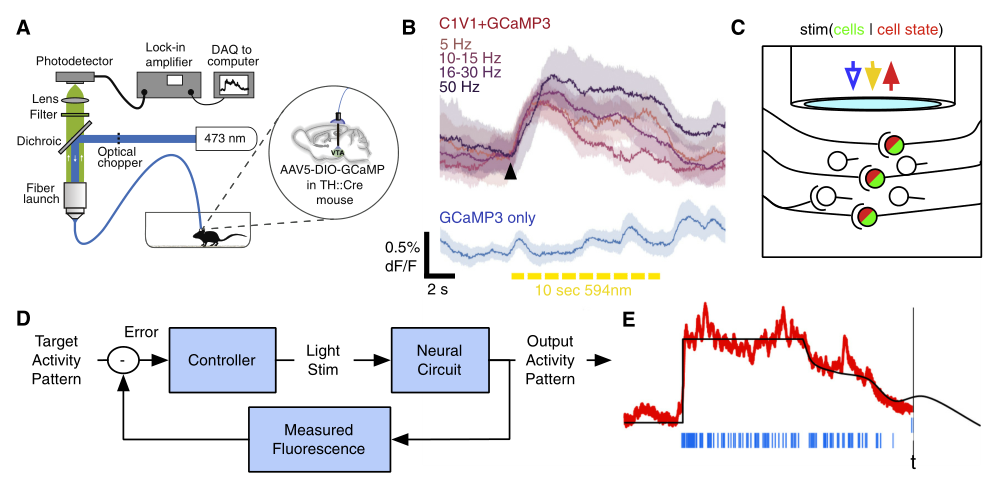 A

Photodetector

Lock-in amplifier

DAQ to computer

Lens

Filter

Dichroic

Optical chopper

473 nm

Fiber launch

VTA

AAV5-DIO-GCaMP in TH::Cre mouse

B

C1V1+GCaMP3

5 Hz

10-15 Hz

16-30 Hz

50 Hz

GCaMP3 only

0.5% dF/F

2 s

10 sec 594nm

C

stim(cells | cell state)

D

Target Activity Pattern

Error

-

Controller

Light Stim

Neural Circuit

Output Activity Pattern

Measured Fluorescence

E

t